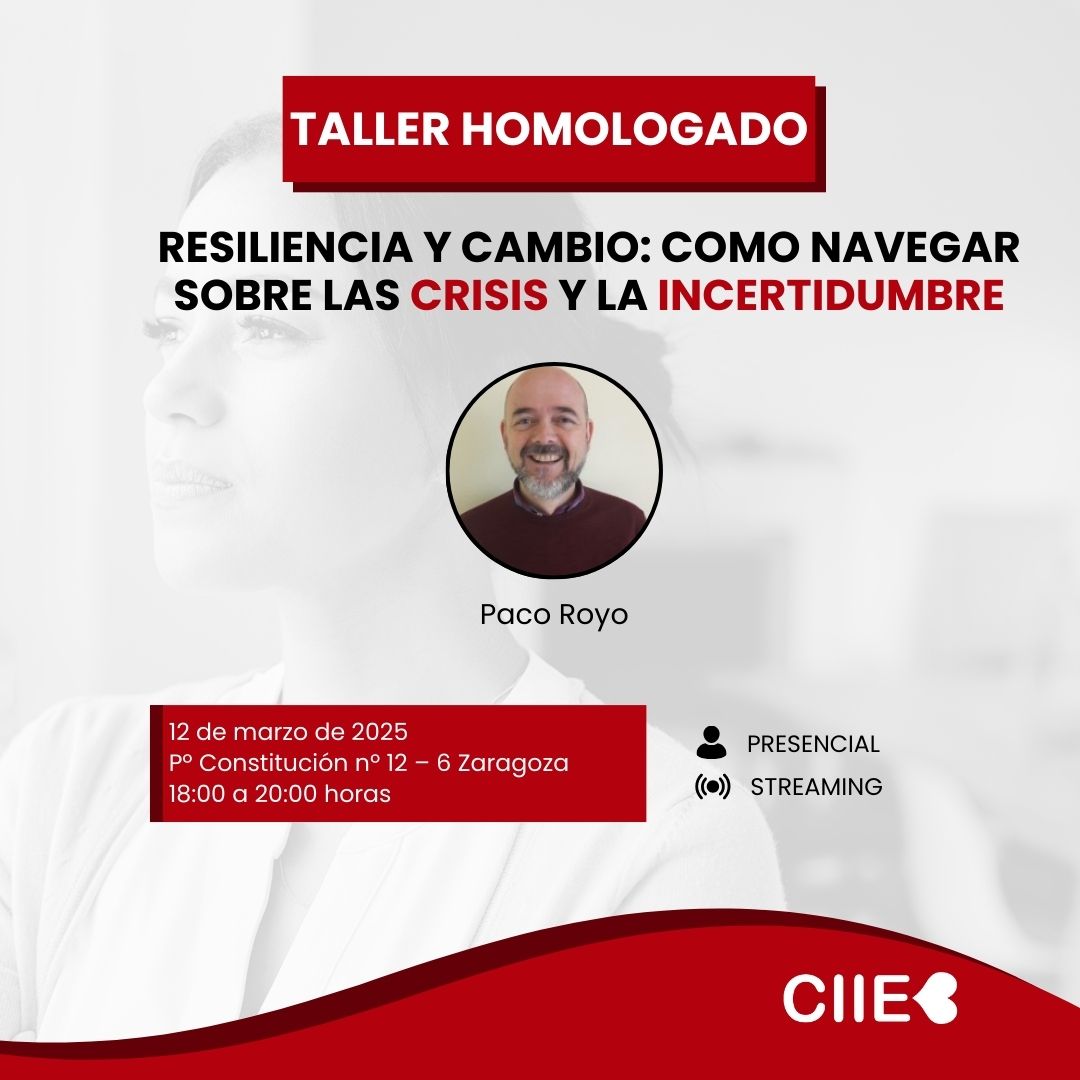 TALLER HOMOLOGADO

RESILIENCIA Y CAMBIO: COMO NAVEGAR SOBRE LAS CRISIS Y LA INCERTIDUMBRE

Paco Royo

12 de marzo de 2025
Pº Constitución nº 12 – 6 Zaragoza
18:00 a 20:00 horas

PRESENCIAL
STREAMING

CIIE